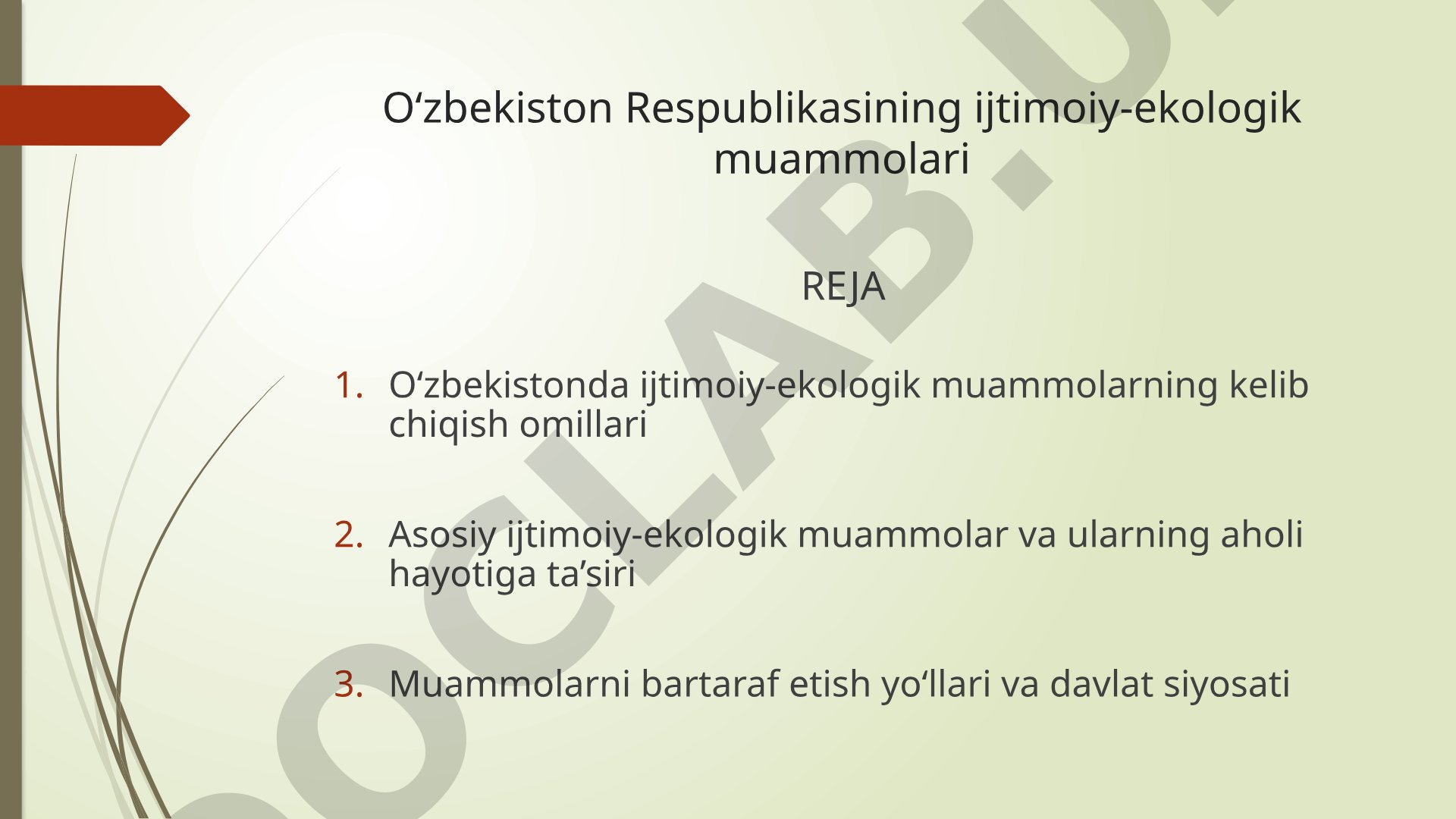 O‘zbekiston Respublikasining ijtimoiy-ekologik muammolari

REJA

1. O‘zbekistonda ijtimoiy-ekologik muammolarning kelib chiqish omillari

2. Asosiy ijtimoiy-ekologik muammolar va ularning aholi hayotiga ta’siri

3. Muammolarni bartaraf etish yo‘llari va davlat siyosati

OCLAB.U